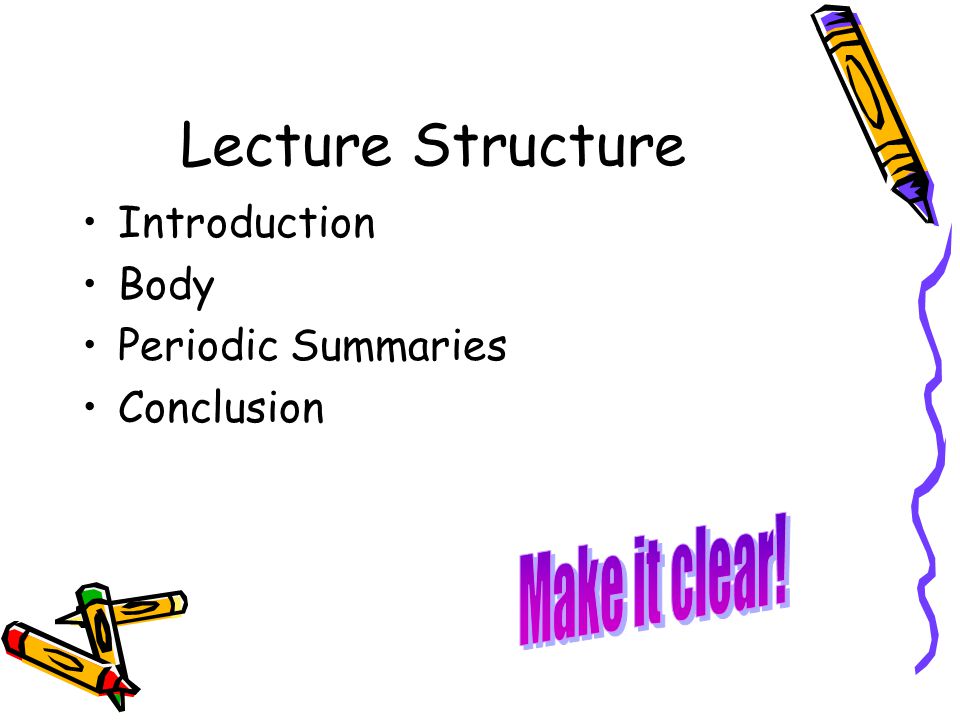 Lecture Structure

• Introduction
• Body
• Periodic Summaries
• Conclusion

Make it clear!